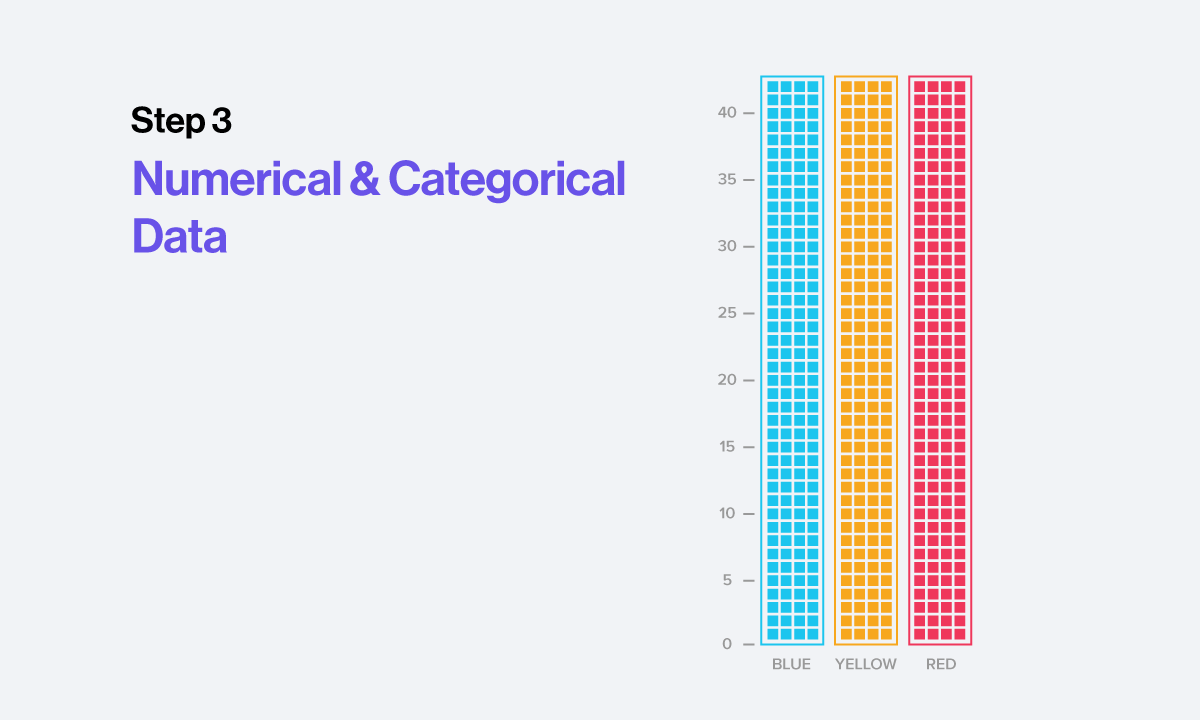 Step 3

Numerical & Categorical Data

40
35
30
25
20
15
10
5
0

BLUE YELLOW RED